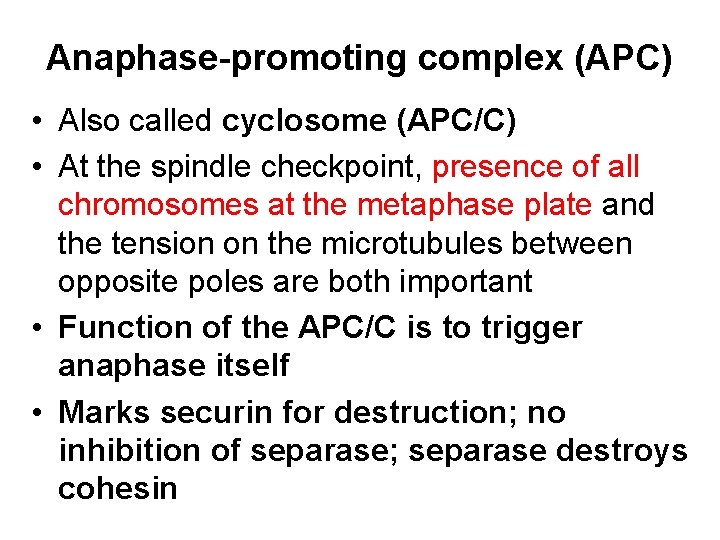 Anaphase-promoting complex (APC)

• Also called cyclosome (APC/C)

• At the spindle checkpoint, presence of all chromosomes at the metaphase plate and the tension on the microtubules between opposite poles are both important

• Function of the APC/C is to trigger anaphase itself

• Marks securin for destruction; no inhibition of separase; separase destroys cohesin